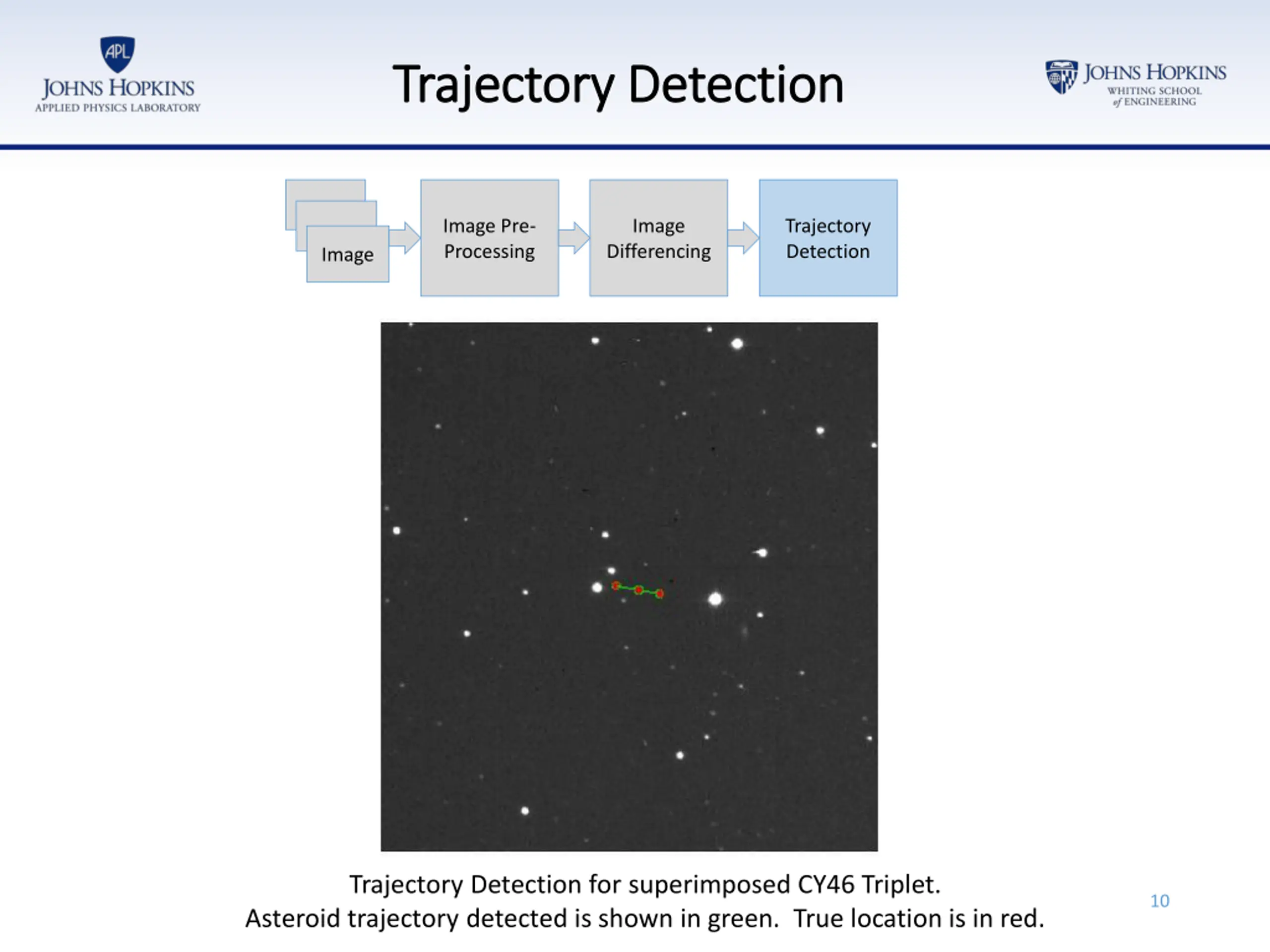 APL
JOHNS HOPKINS
APPLIED PHYSICS LABORATORY

Trajectory Detection

JOHNS HOPKINS
WHITING SCHOOL
of ENGINEERING

Image

Image Pre-Processing

Image Differencing

Trajectory Detection

Trajectory Detection for superimposed CY46 Triplet.
Asteroid trajectory detected is shown in green. True location is in red.

10